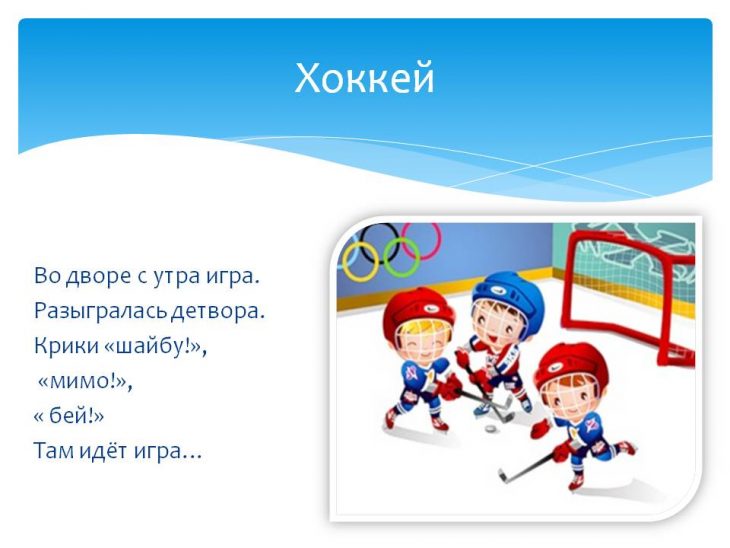 Хоккей

Во дворе с утра игра.
Разыгралась детвора.
Крики «шайбу!»,
«мимо!»,
« бей!»
Там идёт игра…